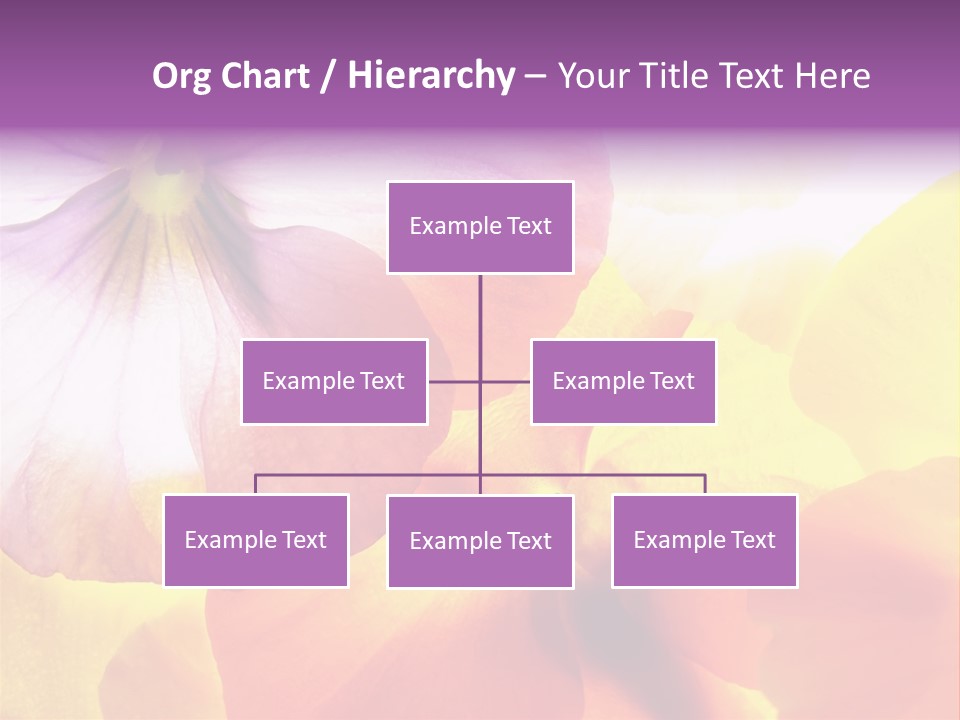 Org Chart / Hierarchy – Your Title Text Here

Example Text

Example Text

Example Text

Example Text

Example Text

Example Text